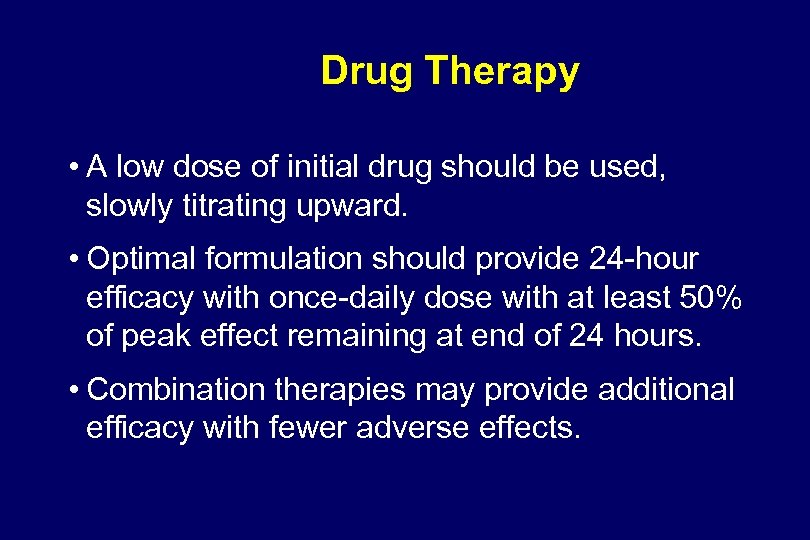 Drug Therapy

• A low dose of initial drug should be used, slowly titrating upward.

• Optimal formulation should provide 24-hour efficacy with once-daily dose with at least 50% of peak effect remaining at end of 24 hours.

• Combination therapies may provide additional efficacy with fewer adverse effects.